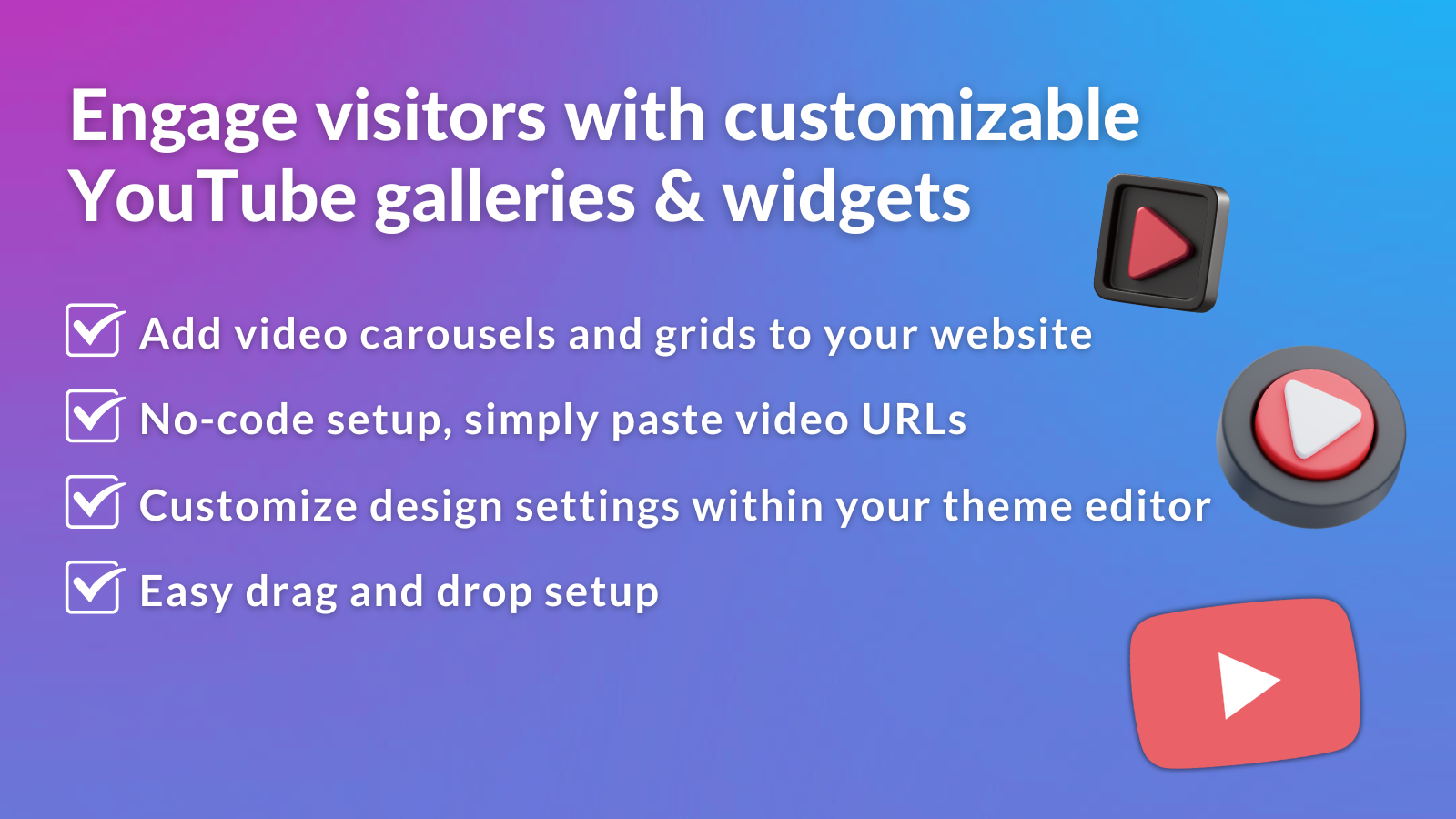 Engage visitors with customizable YouTube galleries & widgets

Add video carousels and grids to your website

No-code setup, simply paste video URLs

Customize design settings within your theme editor

Easy drag and drop setup